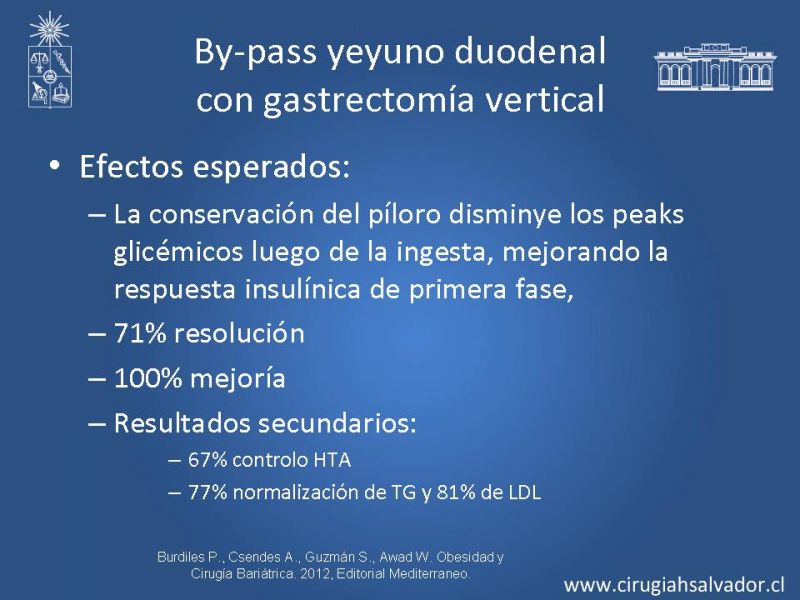 By-pass yeyuno duodenal con gastrectomía vertical

• Efectos esperados:
– La conservación del píloro disminye los peaks glicémicos luego de la ingesta, mejorando la respuesta insulínica de primera fase,
– 71% resolución
– 100% mejoría
– Resultados secundarios:
– 67% controlo HTA
– 77% normalización de TG y 81% de LDL

Burdiles P., Csendes A., Guzmán S., Awad W. Obesidad y Cirugía Bariátrica. 2012, Editorial Mediterraneo.

www.cirugiahsalvador.cl